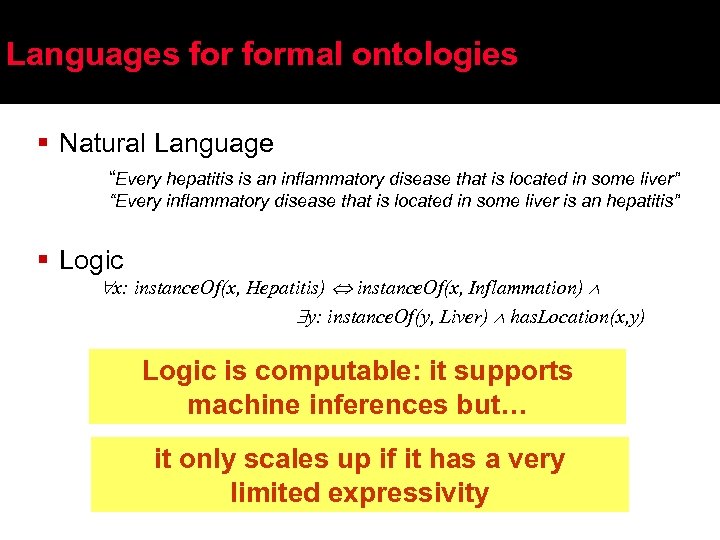 Languages for formal ontologies

▪ Natural Language

"Every hepatitis is an inflammatory disease that is located in some liver"
"Every inflammatory disease that is located in some liver is an hepatitis"

▪ Logic

$\forall x$: $instanceOf(x, Hepatitis) \Leftrightarrow instanceOf(x, Inflammation) \wedge$
$\exists y$: $instanceOf(y, Liver) \wedge hasLocation(x,y)$

Logic is computable: it supports machine inferences but…

it only scales up if it has a very limited expressivity